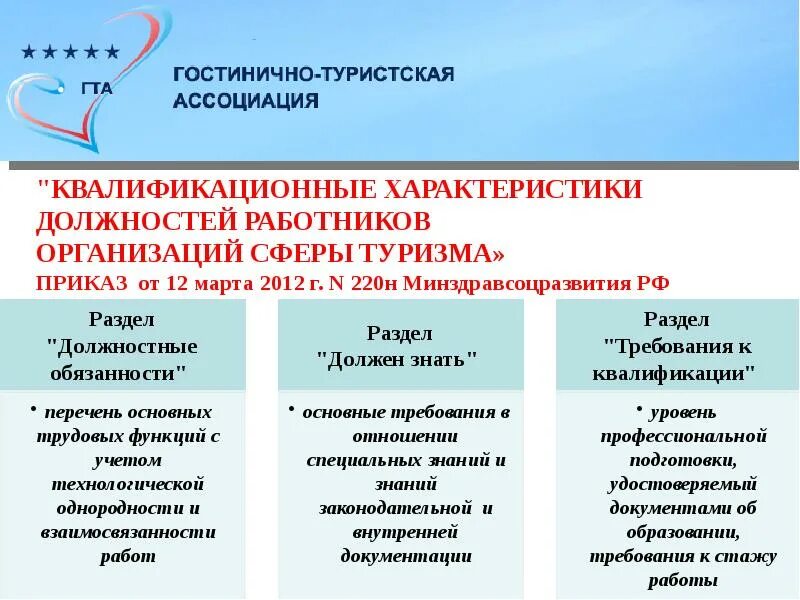 ★★★★★
ГТА
ГОСТИНИЧНО-ТУРИСТСКАЯ АССОЦИАЦИЯ

"КВАЛИФИКАЦИОННЫЕ ХАРАКТЕРИСТИКИ ДОЛЖНОСТЕЙ РАБОТНИКОВ ОРГАНИЗАЦИЙ СФЕРЫ ТУРИЗМА»
ПРИКАЗ от 12 марта 2012 г. N 220н Минздравсоцразвития РФ

Раздел "Должностные обязанности"

• перечень основных трудовых функций с учетом технологической однородности и взаимосвязанности работ

Раздел "Должен знать"

• основные требования в отношении специальных знаний и знаний законодательной и внутренней документации

Раздел "Требования к квалификации"

• уровень профессиональной подготовки, удостоверяемый документами об образовании, требования к стажу работы